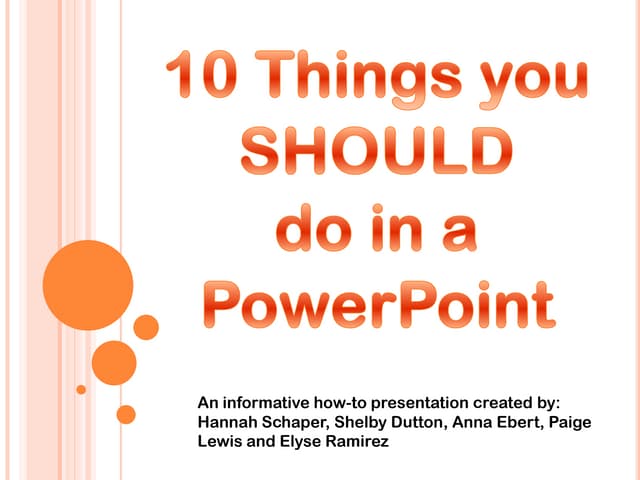 10 Things you SHOULD do in a PowerPoint

An informative how-to presentation created by: Hannah Schaper, Shelby Dutton, Anna Ebert, Paige Lewis and Elyse Ramirez